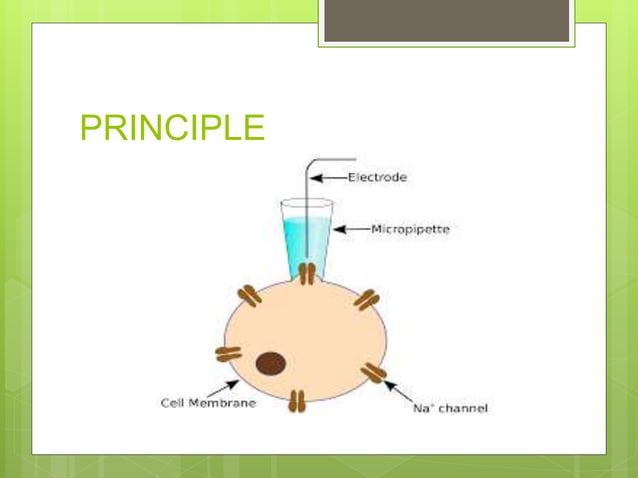 PRINCIPLE

Electrode

Micropipette

Cell Membrane

$Na^+$ channel